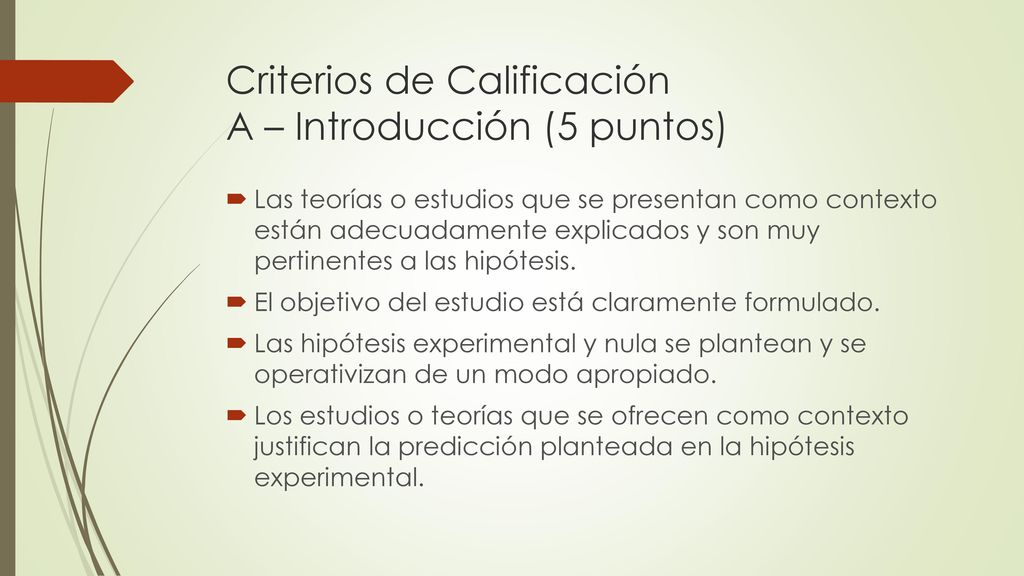 Criterios de Calificación
A – Introducción (5 puntos)

Las teorías o estudios que se presentan como contexto están adecuadamente explicados y son muy pertinentes a las hipótesis.

El objetivo del estudio está claramente formulado.

Las hipótesis experimental y nula se plantean y se operativizan de un modo apropiado.

Los estudios o teorías que se ofrecen como contexto justifican la predicción planteada en la hipótesis experimental.